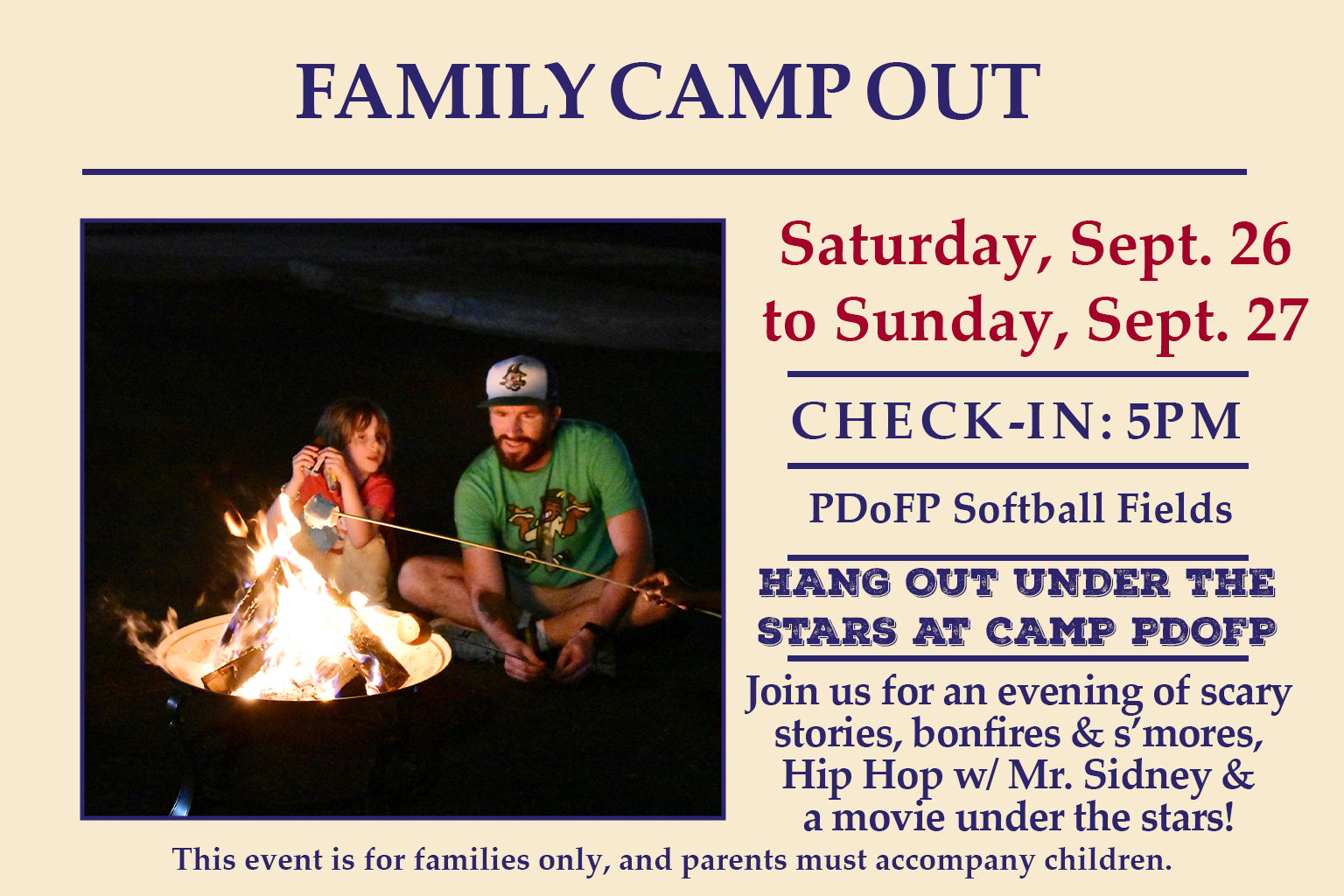 FAMILY CAMP OUT

Saturday, Sept. 26 to Sunday, Sept. 27

CHECK-IN: 5PM

PDoFP Softball Fields

HANG OUT UNDER THE STARS AT CAMP PDOFP

Join us for an evening of scary stories, bonfires & s'mores, Hip Hop w/ Mr. Sidney & a movie under the stars!

This event is for families only, and parents must accompany children.